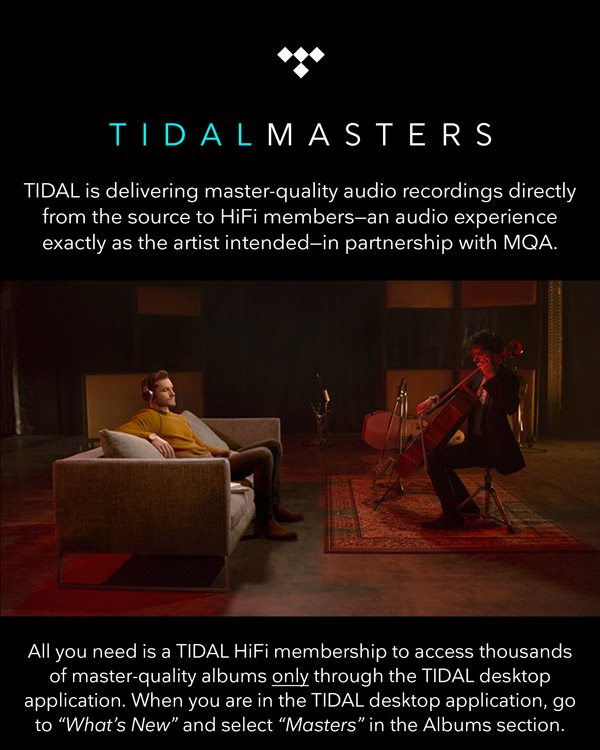 TIDALMASTERS

TIDAL is delivering master-quality audio recordings directly from the source to HiFi members—an audio experience exactly as the artist intended—in partnership with MQA.

All you need is a TIDAL HiFi membership to access thousands of master-quality albums only through the TIDAL desktop application. When you are in the TIDAL desktop application, go to "What's New" and select "Masters" in the Albums section.